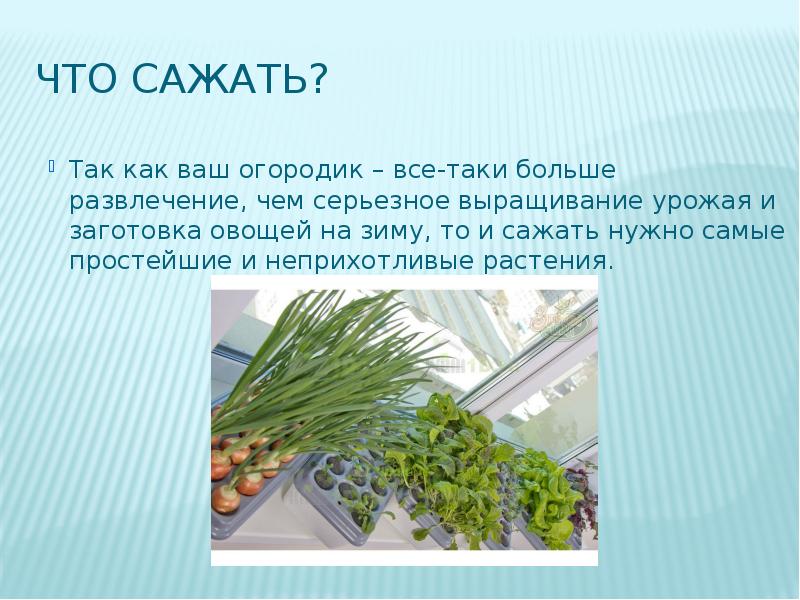 ЧТО САЖАТЬ?

Так как ваш огородик – все-таки больше развлечение, чем серьезное выращивание урожая и заготовка овощей на зиму, то и сажать нужно самые простейшие и неприхотливые растения.